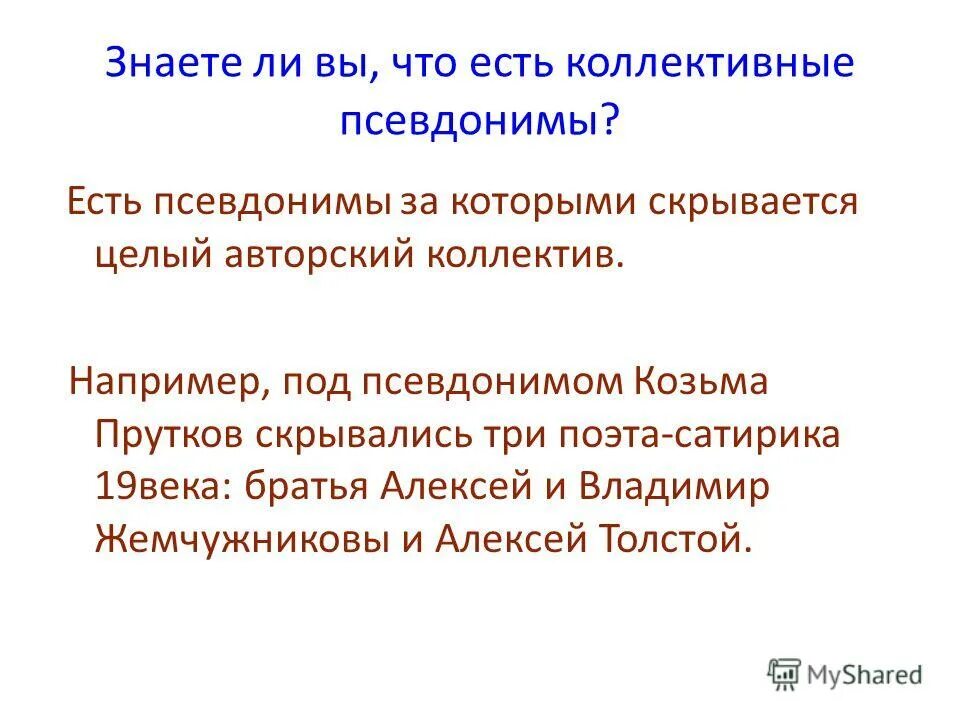 Знаете ли вы, что есть коллективные псевдонимы?

Есть псевдонимы за которыми скрывается целый авторский коллектив.

Например, под псевдонимом Козьма Прутков скрывались три поэта-сатирика 19века: братья Алексей и Владимир Жемчужниковы и Алексей Толстой.

MyShared